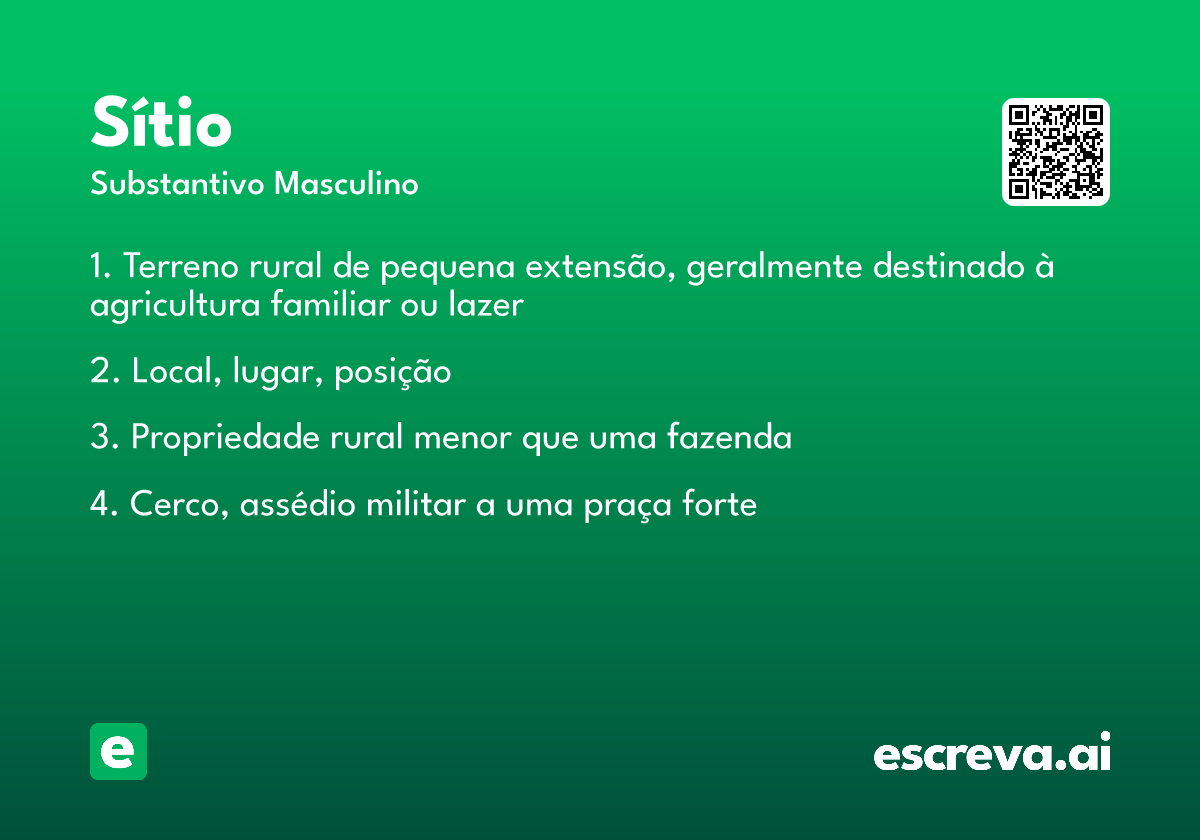 Sítio
Substantivo Masculino

1. Terreno rural de pequena extensão, geralmente destinado à agricultura familiar ou lazer

2. Local, lugar, posição

3. Propriedade rural menor que uma fazenda

4. Cerco, assédio militar a uma praça forte

e

escreva.ai